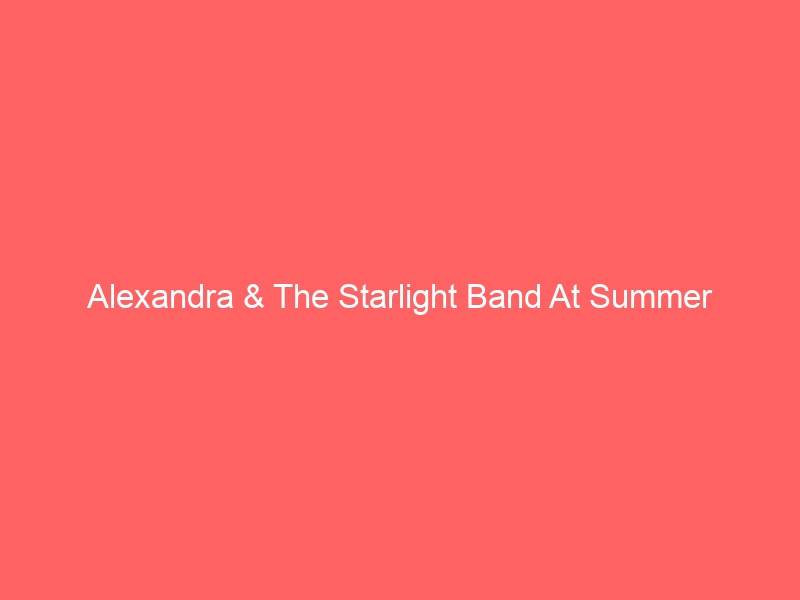 Alexandra & The Starlight Band At Summer